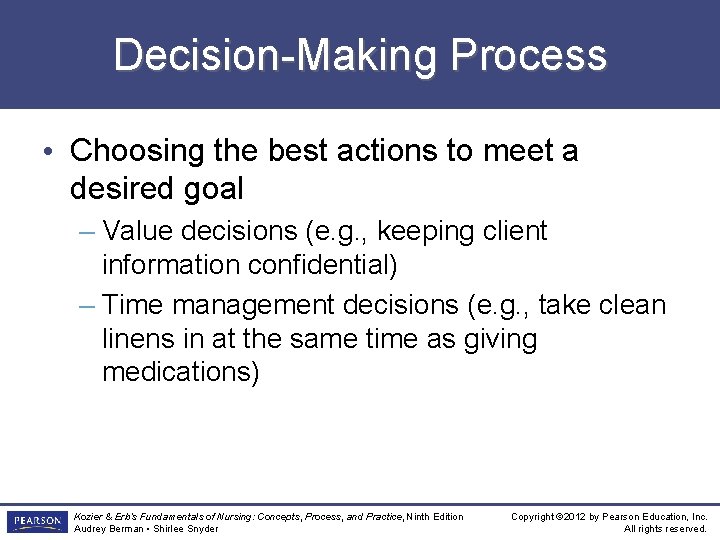 Decision-Making Process

• Choosing the best actions to meet a desired goal

– Value decisions (e.g., keeping client information confidential)

– Time management decisions (e.g., take clean linens in at the same time as giving medications)

PEARSON

Kozier & Erb's Fundamentals of Nursing: Concepts, Process, and Practice, Ninth Edition
Audrey Berman • Shirlee Snyder

Copyright ©2012 by Pearson Education, Inc.
All rights reserved.